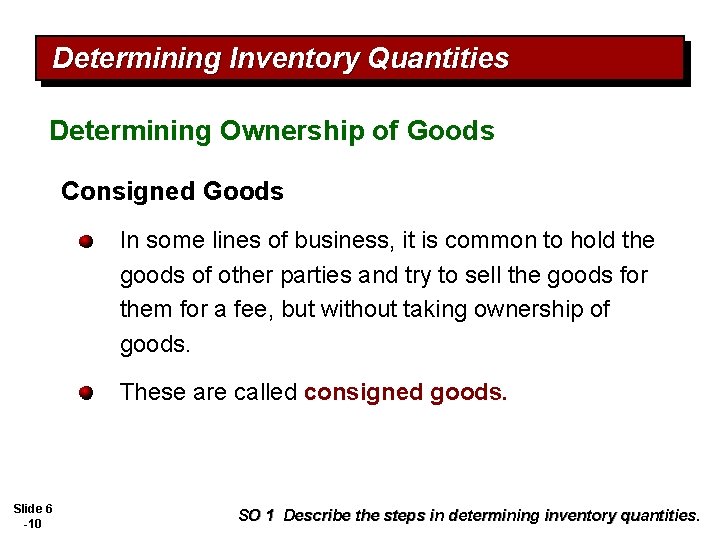 Determining Inventory Quantities

Determining Ownership of Goods

Consigned Goods

In some lines of business, it is common to hold the goods of other parties and try to sell the goods for them for a fee, but without taking ownership of goods.

These are called consigned goods.

Slide 6 -10

SO 1 Describe the steps in determining inventory quantities.